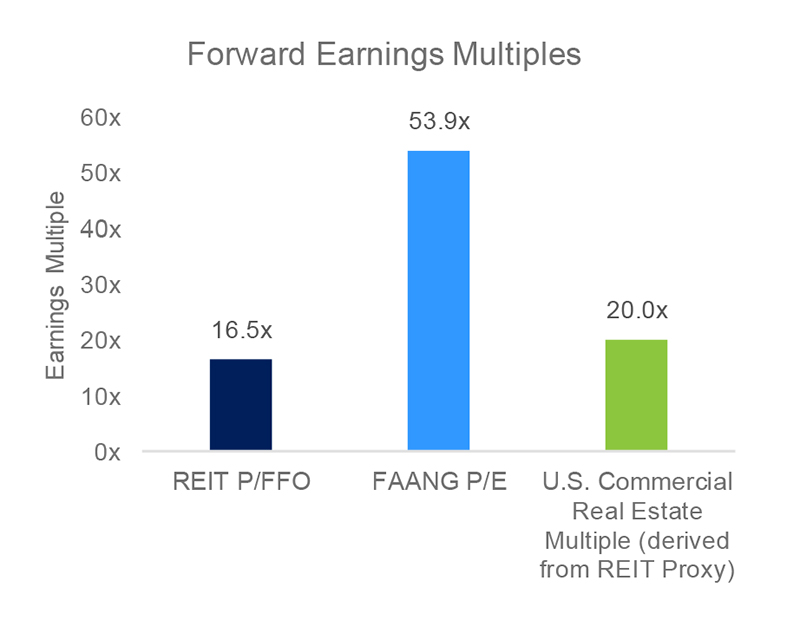 Forward Earnings Multiples

Earnings Multiple

60x
50x
40x
30x
20x
10x
0x

16.5x
53.9x
20.0x

REIT P/FFO
FAANG P/E
U.S. Commercial Real Estate Multiple (derived from REIT Proxy)